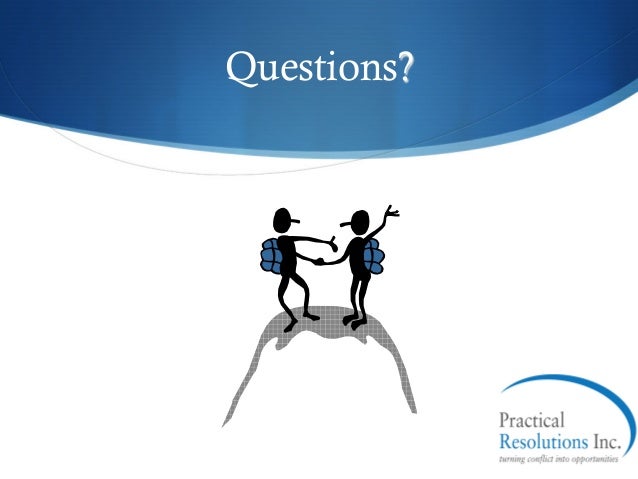 Questions?

Practical
Resolutions Inc.
turning conflict into opportunities